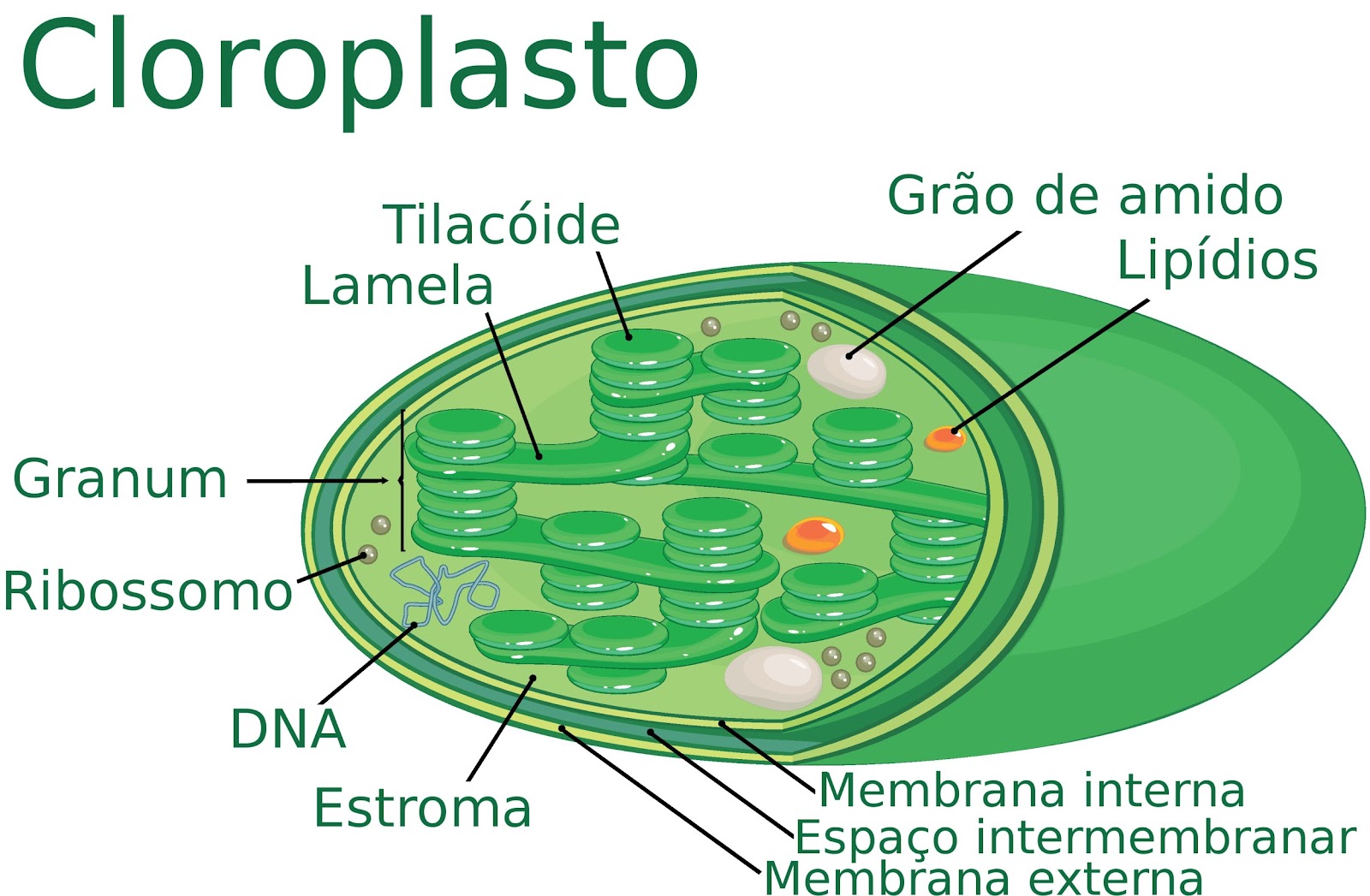 Cloroplasto

Tilacóide
Lamela
Grão de amido
Lipídios
Granum
Ribossomo
DNA
Estroma
Membrana interna
Espaço intermembranar
Membrana externa